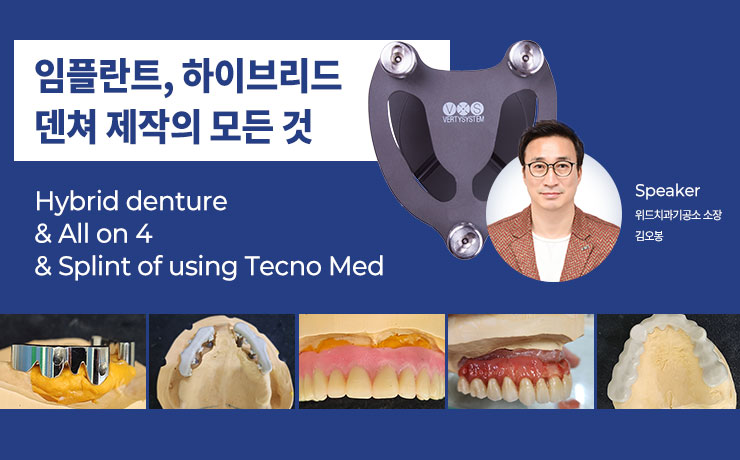 임플란트, 하이브리드 덴쳐 제작의 모든 것

Hybrid denture
& All on 4
& Splint of using Tecno Med

VXS
VERTYSYSTEM

Speaker
위드치과기공소 소장
김오봉